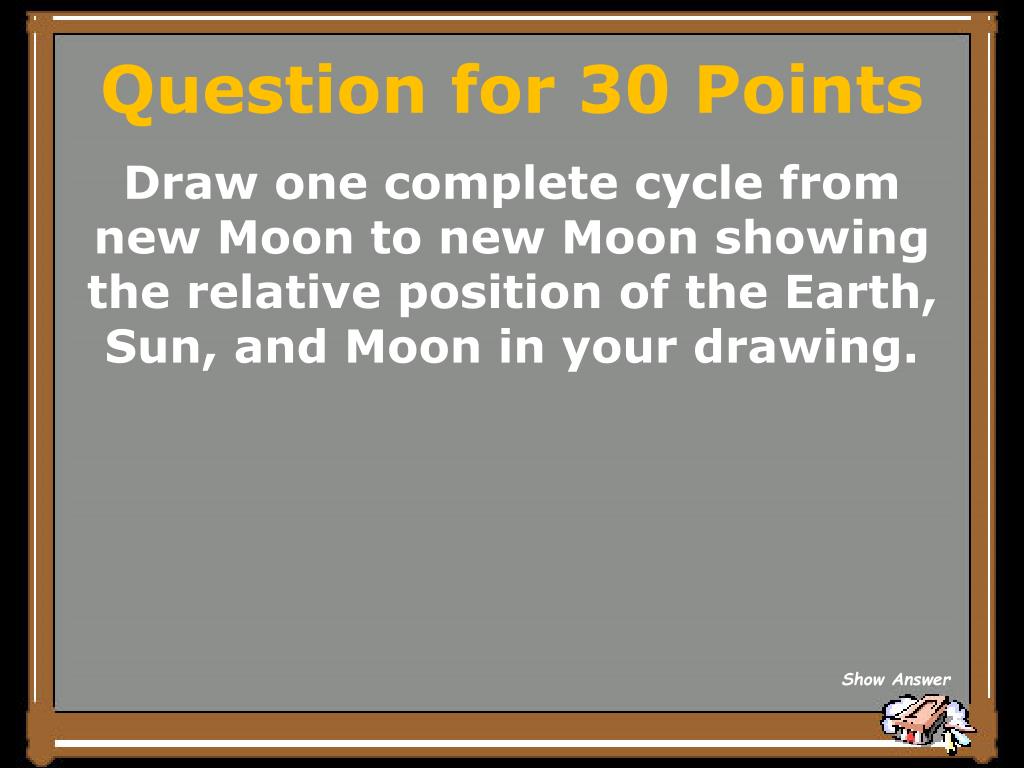 Question for 30 Points

Draw one complete cycle from new Moon to new Moon showing the relative position of the Earth, Sun, and Moon in your drawing.

Show Answer